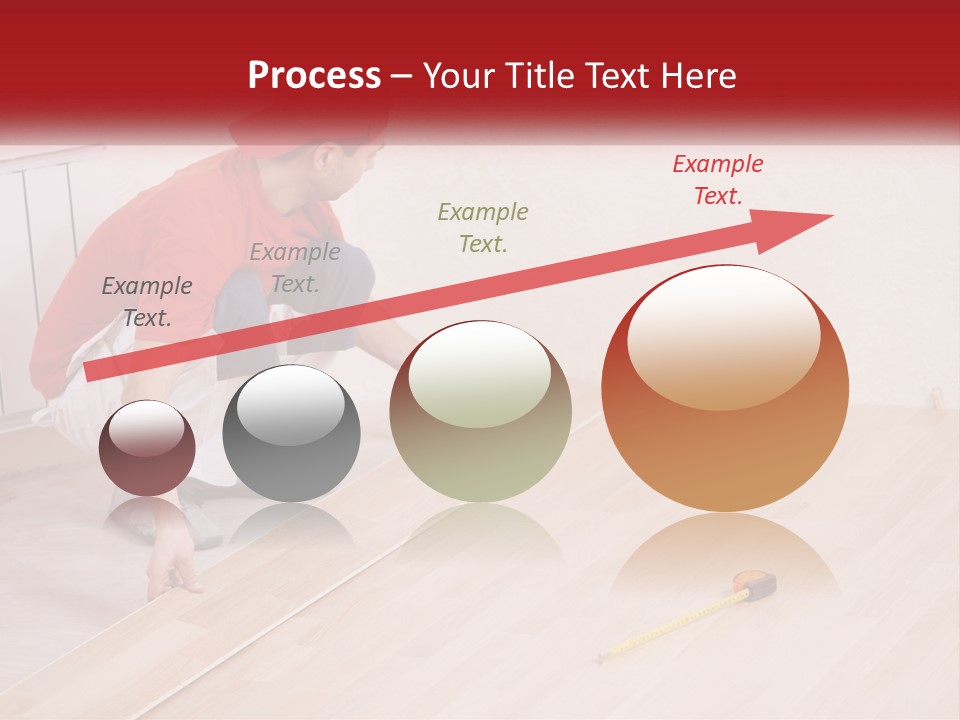 Process – Your Title Text Here

Example Text.

Example Text.

Example Text.

Example Text.